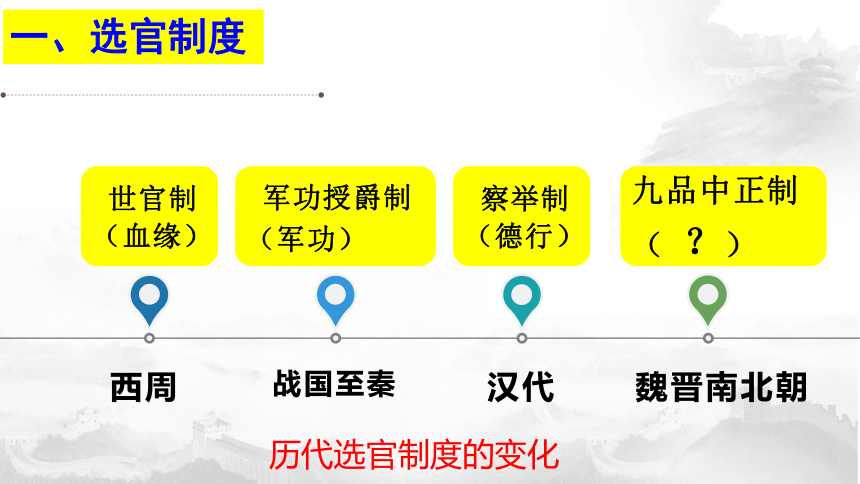 一、选官制度

世官制
（血缘）

军功授爵制
（军功）

察举制
（德行）

九品中正制
（ ？ ）

西周

战国至秦

汉代

魏晋南北朝

历代选官制度的变化